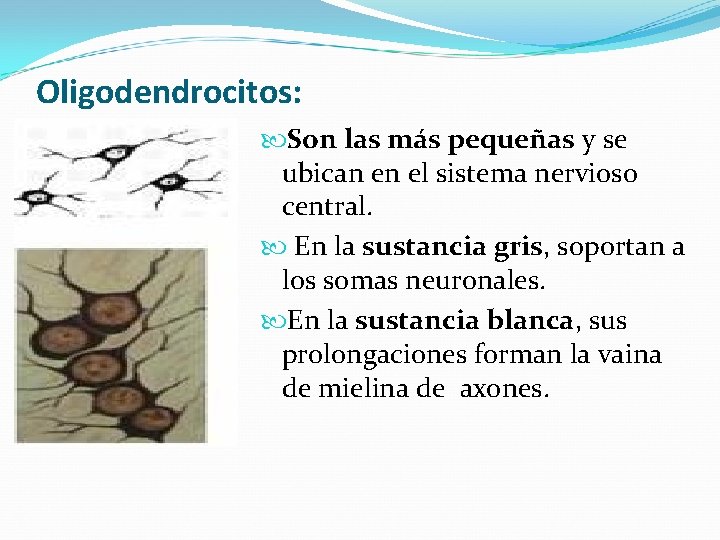 Oligodendrocitos:

Son las más pequeñas y se ubican en el sistema nervioso central.

En la sustancia gris, soportan a los somas neuronales.

En la sustancia blanca, sus prolongaciones forman la vaina de mielina de axones.